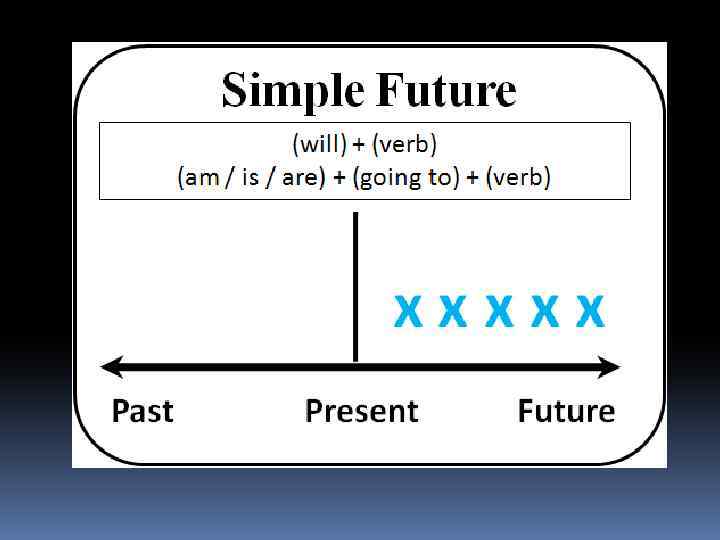 Simple Future

(will) + (verb)
(am / is / are) + (going to) + (verb)

X X X X X

Past Present Future